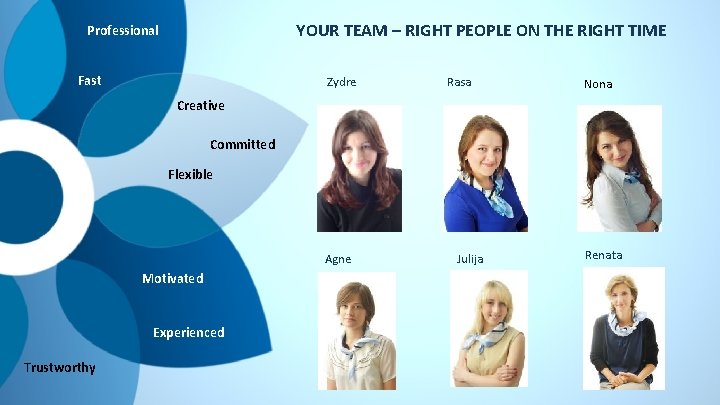 Professional

Fast

Creative

Committed

Flexible

Motivated

Experienced

Trustworthy

YOUR TEAM – RIGHT PEOPLE ON THE RIGHT TIME

Zydre

Rasa

Nona

Agne

Julija

Renata